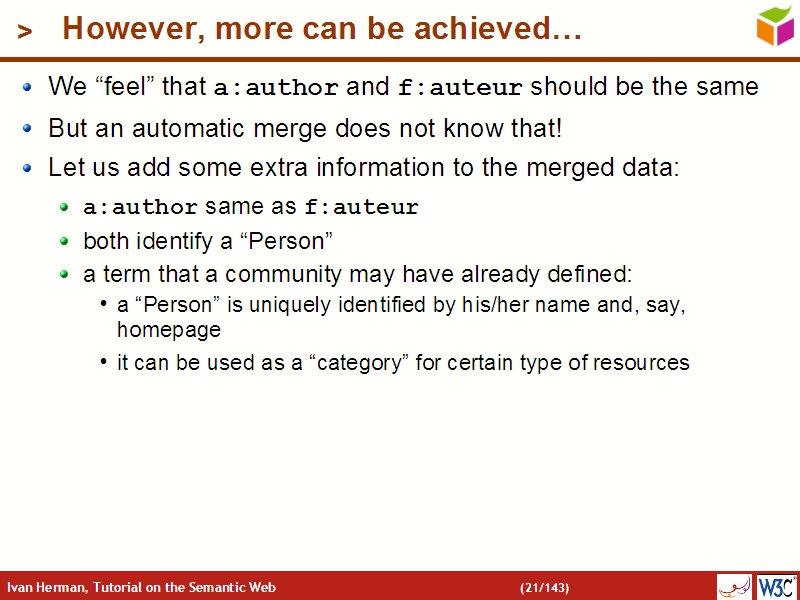 > However, more can be achieved…

- We “feel” that a:author and f:auteur should be the same
- But an automatic merge does not know that!
- Let us add some extra information to the merged data:
  - a:author same as f:auteur
  - both identify a “Person”
  - a term that a community may have already defined:
    - a “Person” is uniquely identified by his/her name and, say, homepage
    - it can be used as a “category” for certain type of resources

Ivan Herman, Tutorial on the Semantic Web (21/143) W3C